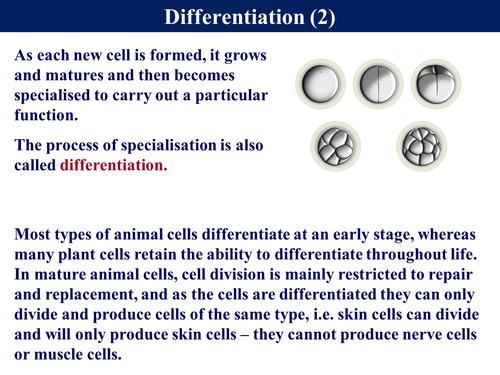 Differentiation (2)

As each new cell is formed, it grows and matures and then becomes specialised to carry out a particular function.

The process of specialisation is also called differentiation.

Most types of animal cells differentiate at an early stage, whereas many plant cells retain the ability to differentiate throughout life. In mature animal cells, cell division is mainly restricted to repair and replacement, and as the cells are differentiated they can only divide and produce cells of the same type, i.e. skin cells can divide and will only produce skin cells – they cannot produce nerve cells or muscle cells.